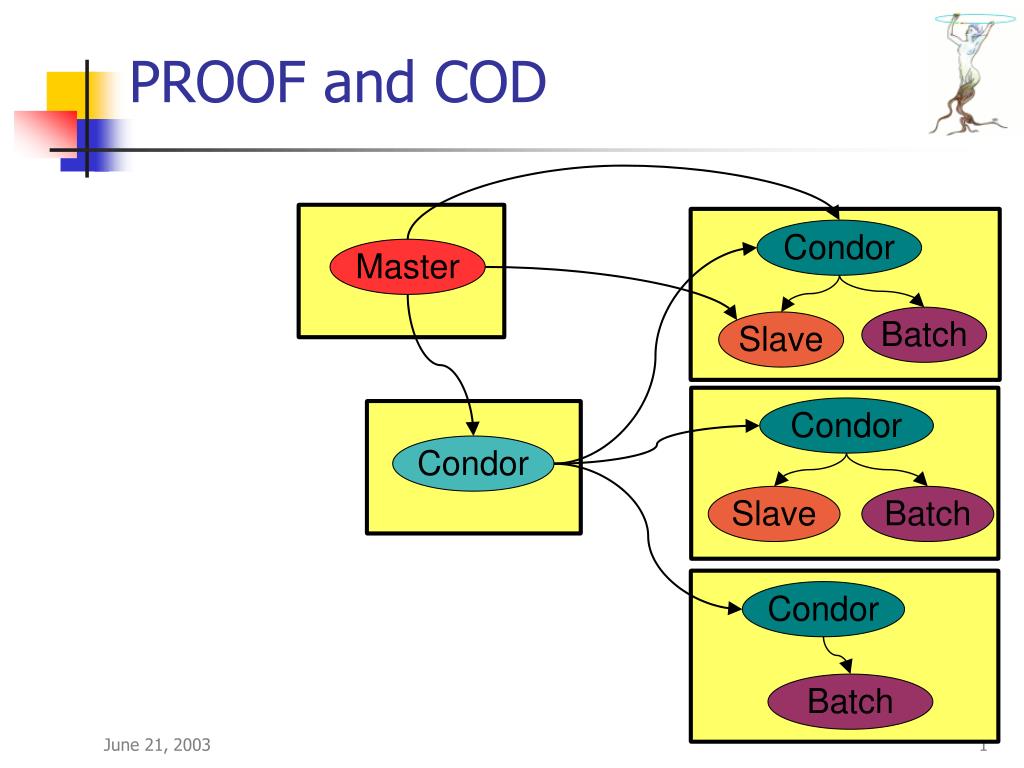 PROOF and COD

Master

Condor

Condor

Slave

Batch

Condor

Slave

Batch

Condor

Batch

June 21, 2003

1